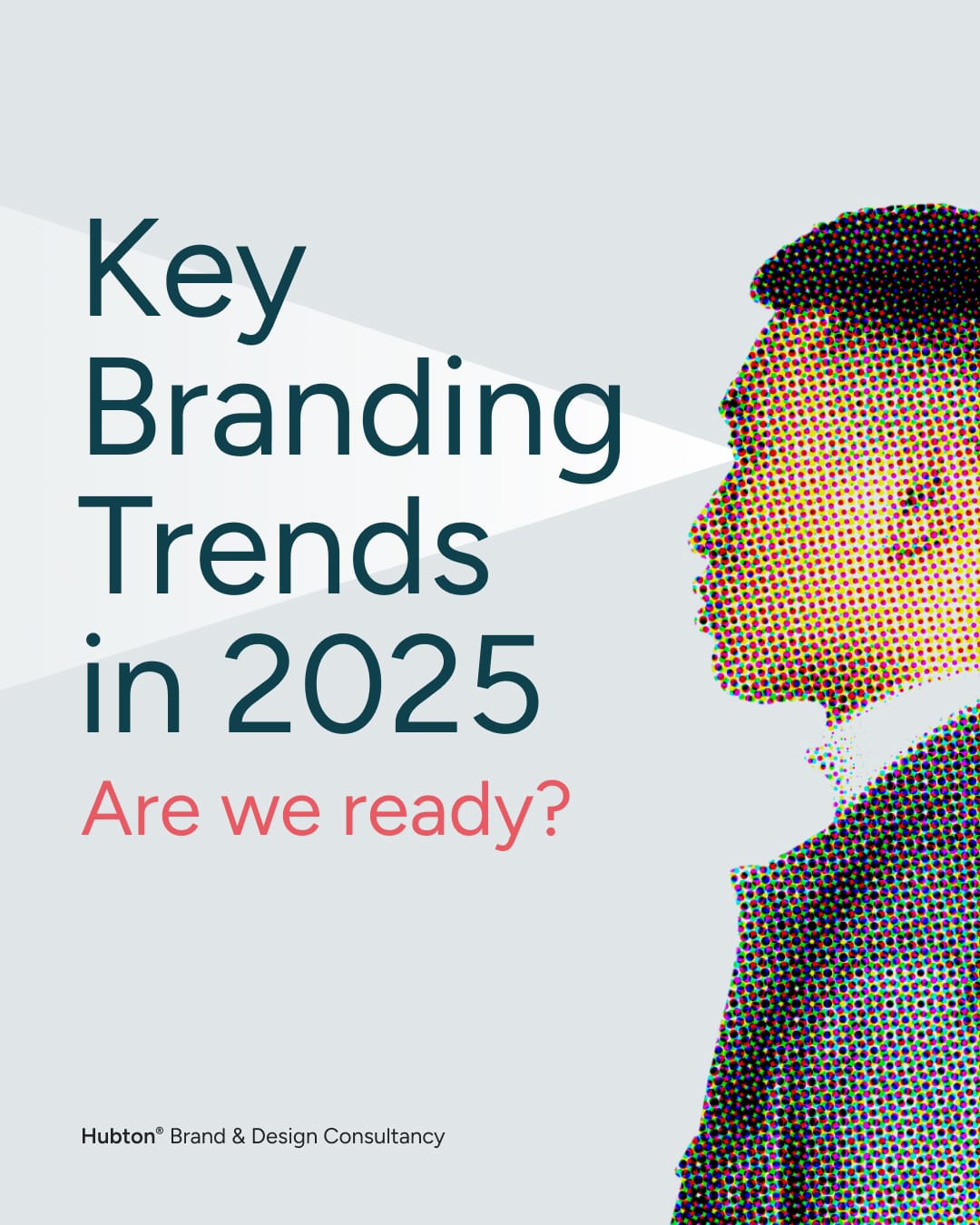 Key Branding Trends in 2025

Are we ready?

Hubton® Brand & Design Consultancy